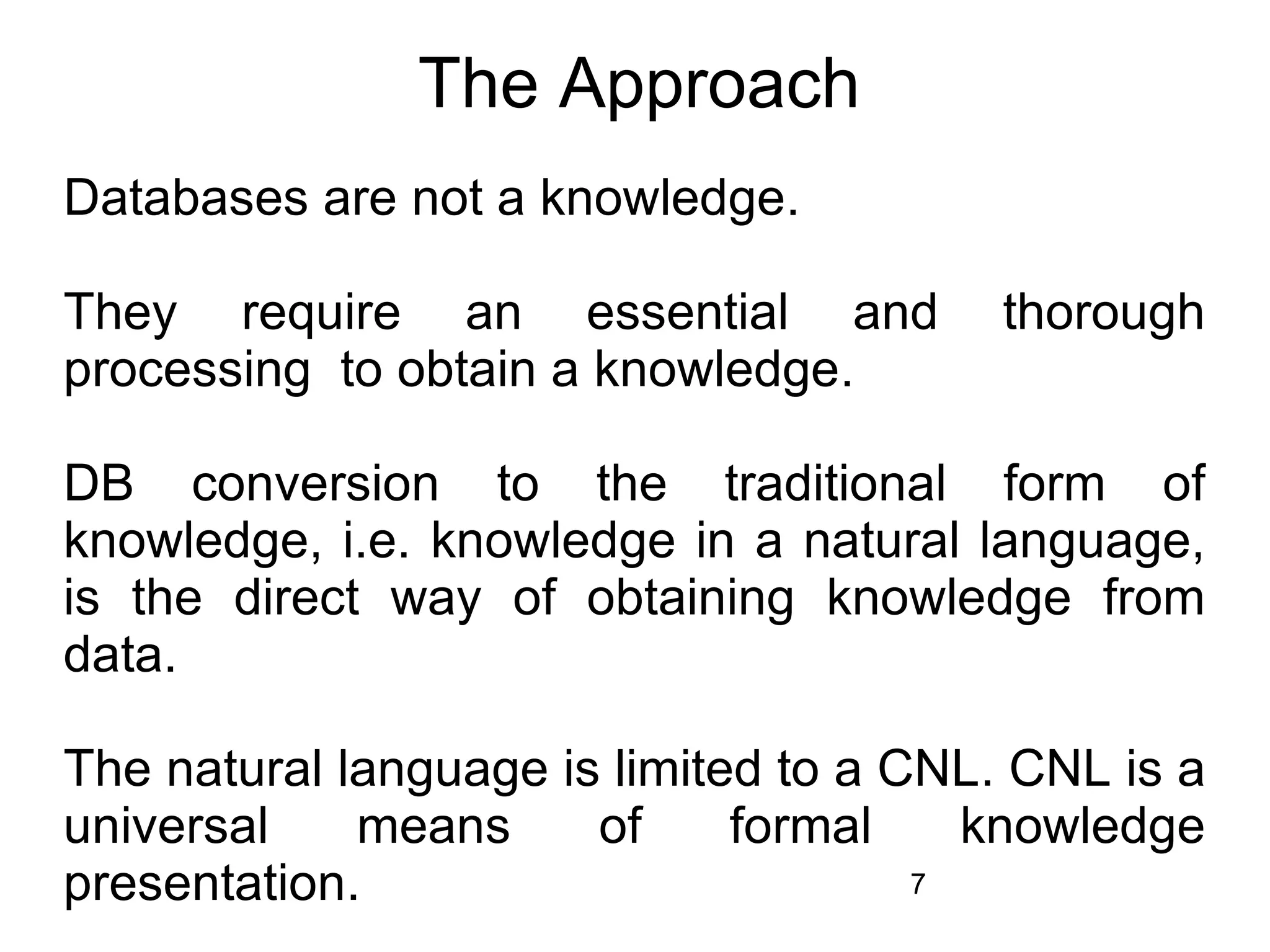 The Approach

Databases are not a knowledge.

They require an essential and thorough processing to obtain a knowledge.

DB conversion to the traditional form of knowledge, i.e. knowledge in a natural language, is the direct way of obtaining knowledge from data.

The natural language is limited to a CNL. CNL is a universal means of formal knowledge presentation.

7